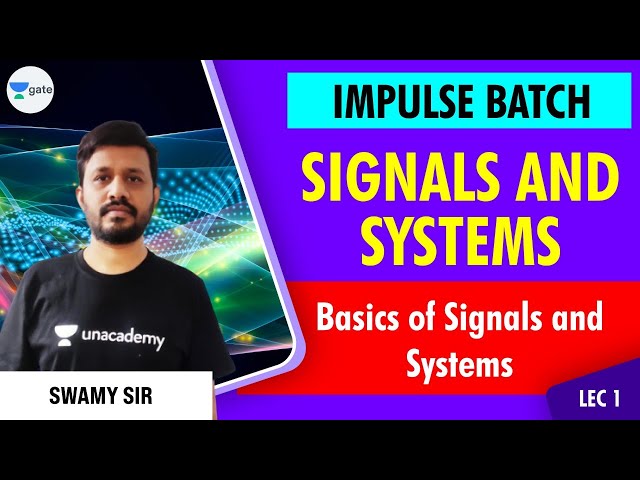 gate

IMPULSE BATCH

SIGNALS AND SYSTEMS

Basics of Signals and Systems

unacademy

SWAMY SIR

LEC 1